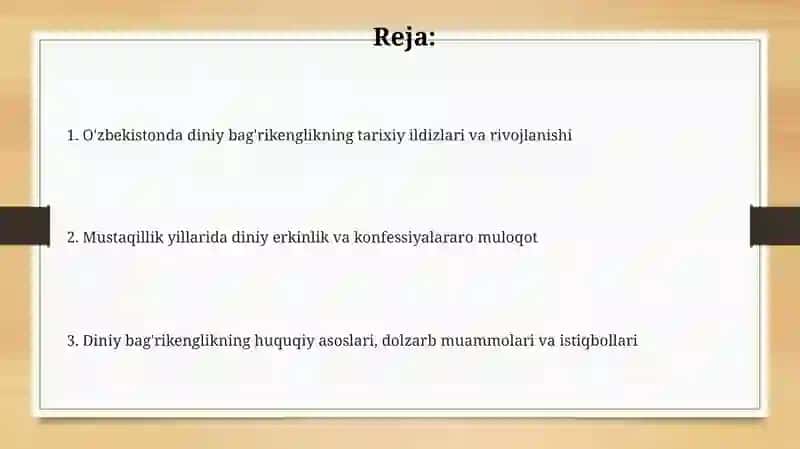 Reja:

1. O'zbekistonda diniy bag'rikenglikning tarixiy ildizlari va rivojlanishi

2. Mustaqillik yillarida diniy erkinlik va konfessiyalararo muloqot

3. Diniy bag'rikenglikning huquqiy asoslari, dolzarb muammolari va istiqbollari